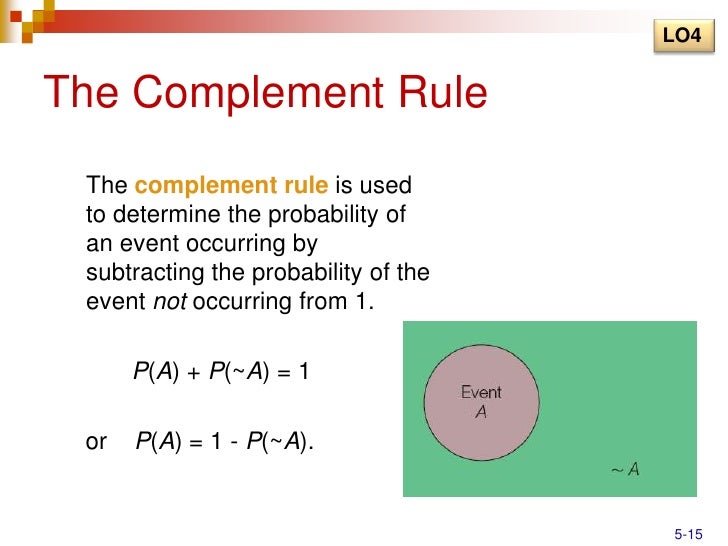 LO4

The Complement Rule

The complement rule is used to determine the probability of an event occurring by subtracting the probability of the event not occurring from 1.

$P(A) + P(\sim A) = 1$

or $P(A) = 1 - P(\sim A)$.

Event
$A$

$\sim A$

5-15